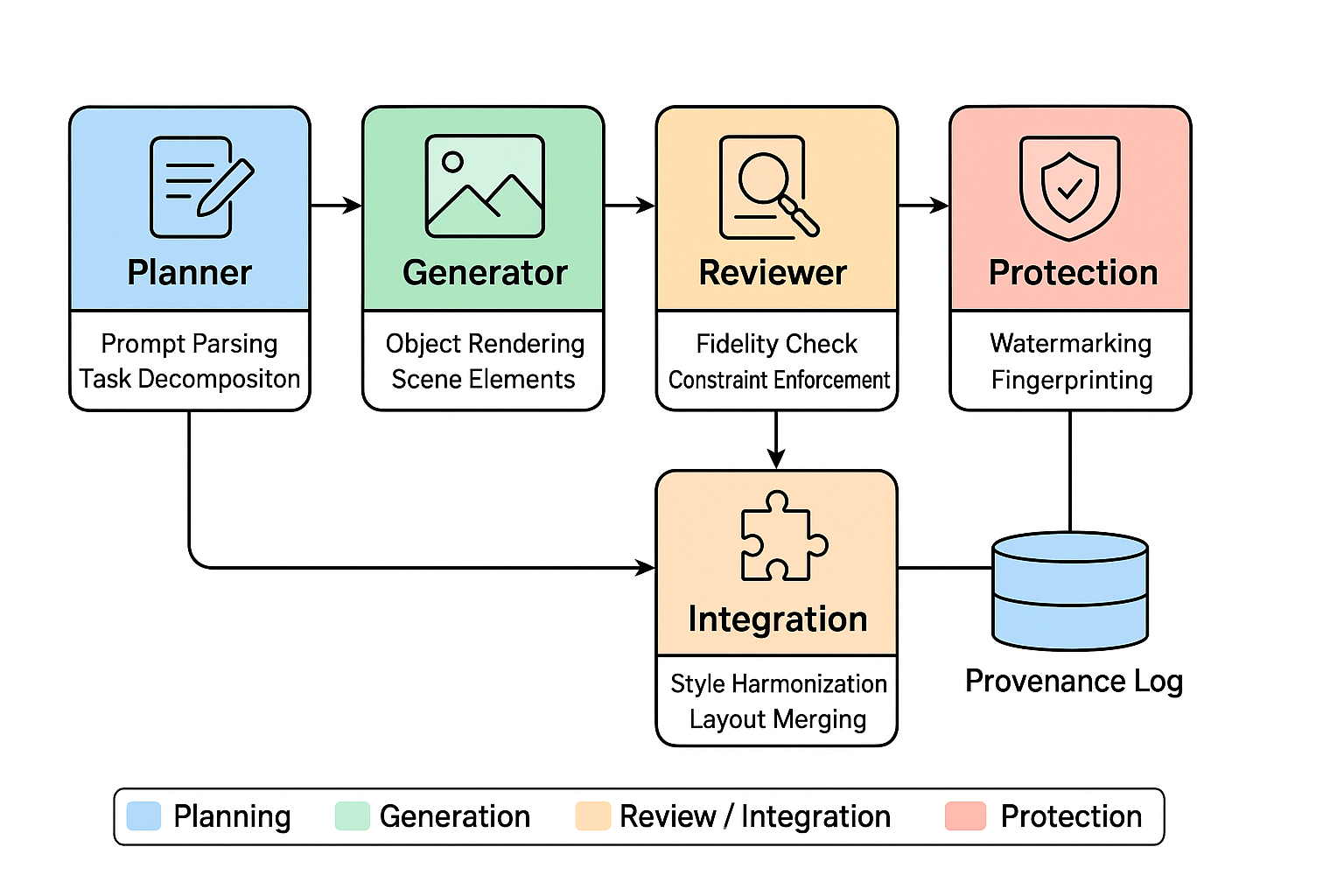 Planner
Prompt Parsing
Task Decompositon

Generator
Object Rendering
Scene Elements

Reviewer
Fidelity Check
Constraint Enforcement

Protection
Watermarking
Fingerprinting

Integration
Style Harmonization
Layout Merging

Provenance Log

Planning Generation Review / Integration Protection